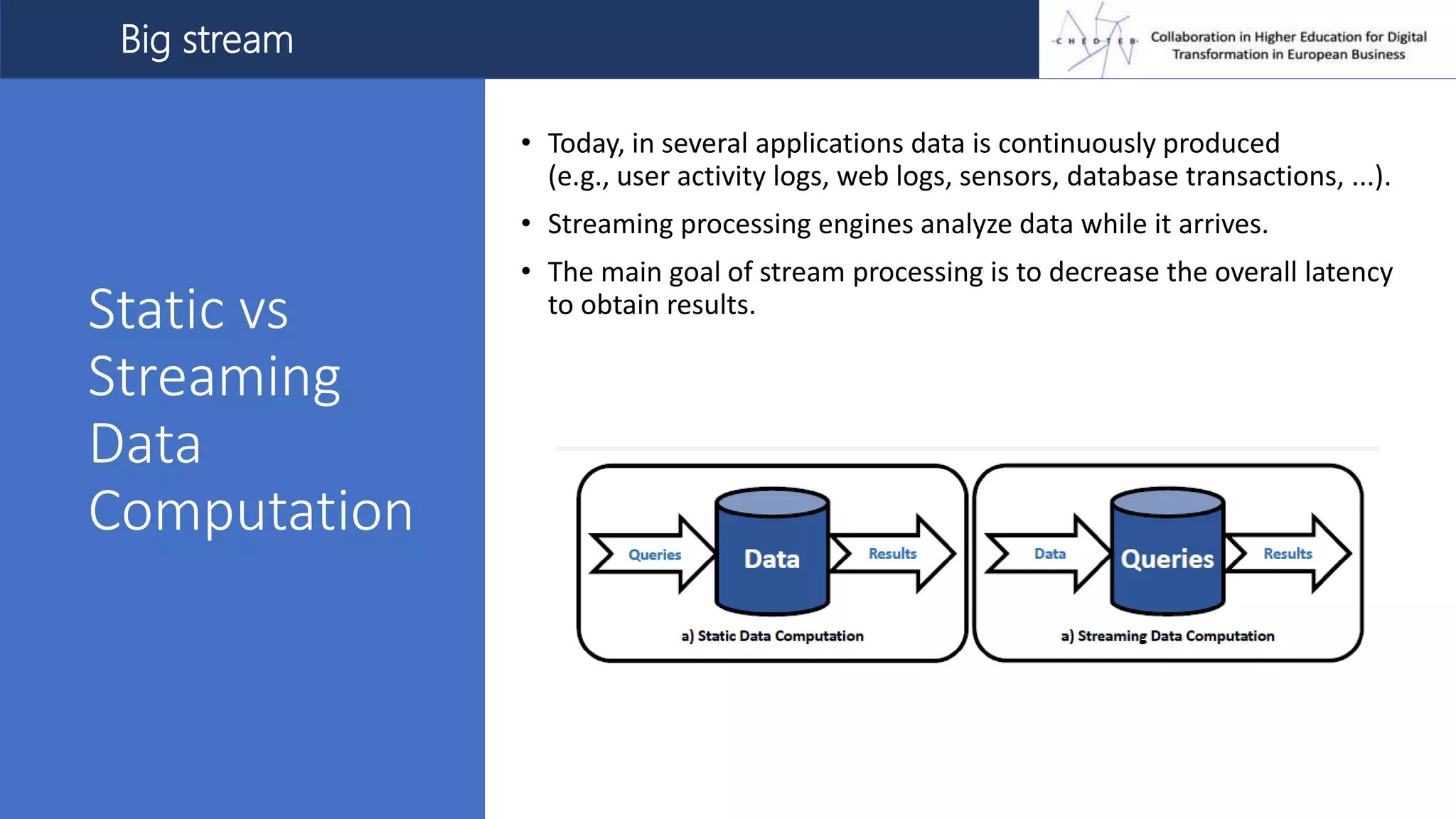 Big stream

C H E D T E B

Collaboration in Higher Education for Digital Transformation in European Business

Static vs Streaming Data Computation

• Today, in several applications data is continuously produced (e.g., user activity logs, web logs, sensors, database transactions, ...).

• Streaming processing engines analyze data while it arrives.

• The main goal of stream processing is to decrease the overall latency to obtain results.

Queries

Data

Results

a) Static Data Computation

Data

Queries

Results

a) Streaming Data Computation